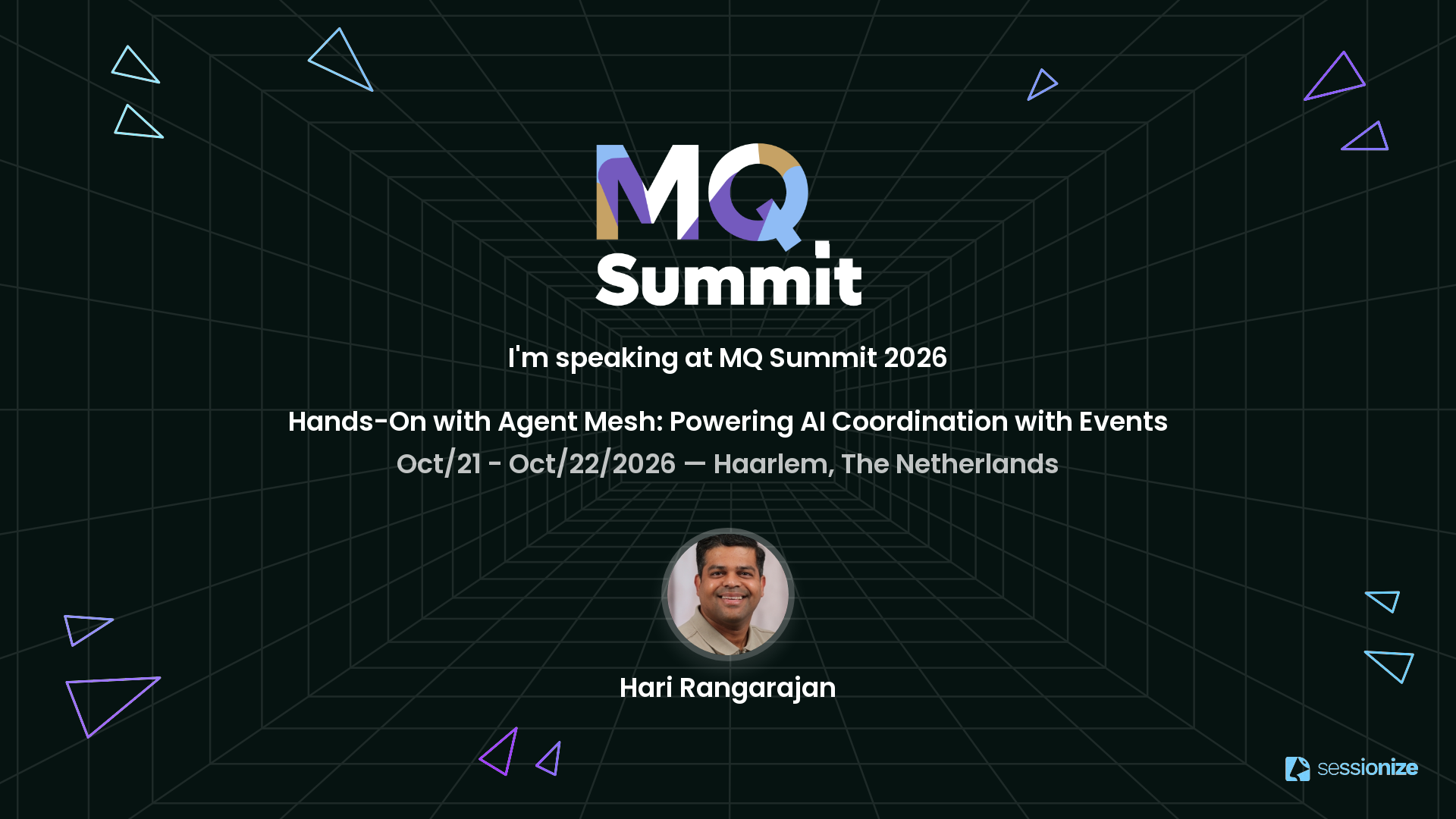 MQ Summit

I'm speaking at MQ Summit 2026

Hands-On with Agent Mesh: Powering AI Coordination with Events

Oct/21 - Oct/22/2026 — Haarlem, The Netherlands

Hari Rangarajan

sessionize